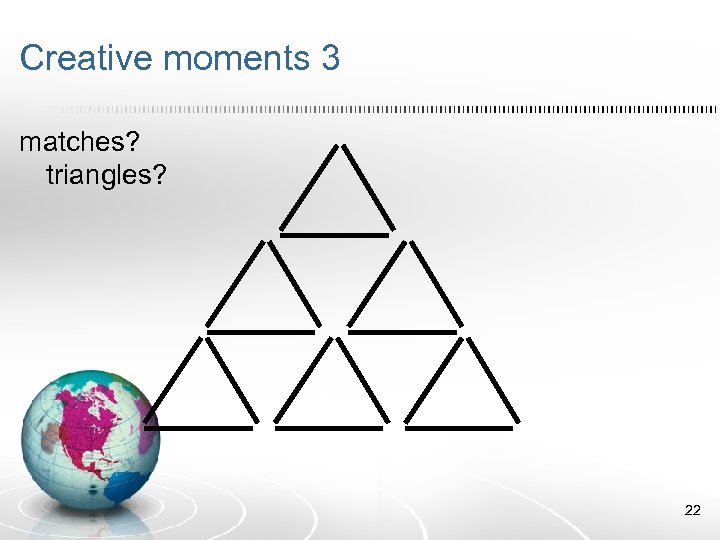 Creative moments 3

matches?
triangles?

22